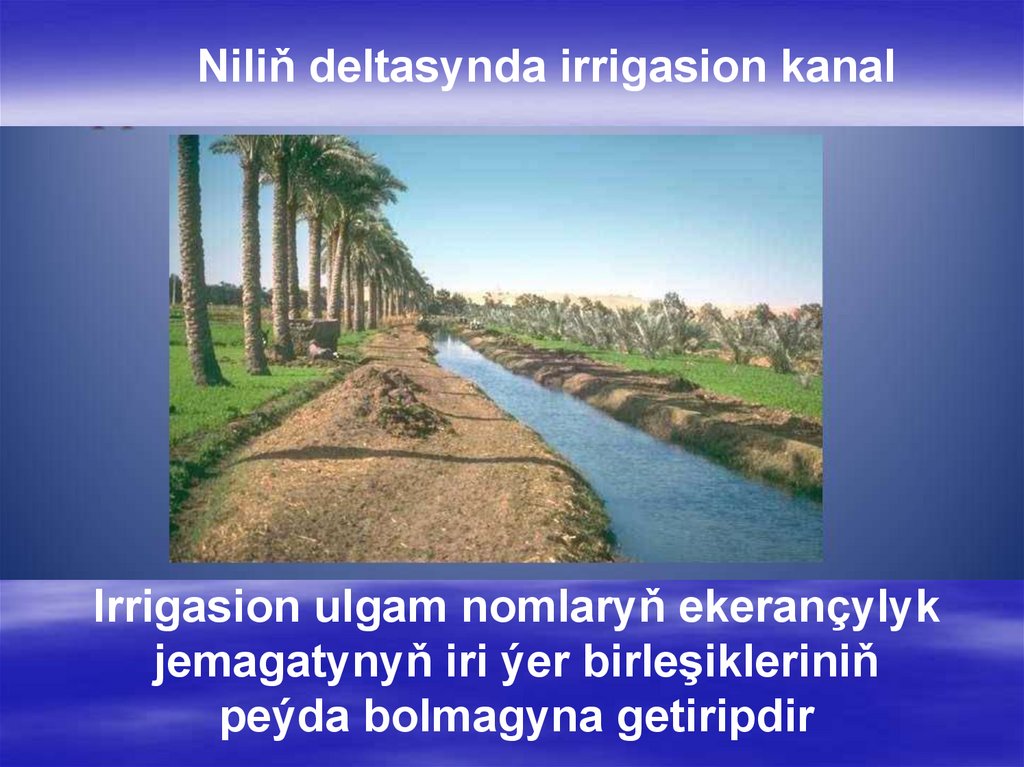 Niliň deltasynda irrigasion kanal

Irrigasion ulgam nomlaryň ekerançylyk jemagatynyň iri ýer birleşikleriniň peýda bolmagyna getiripdir